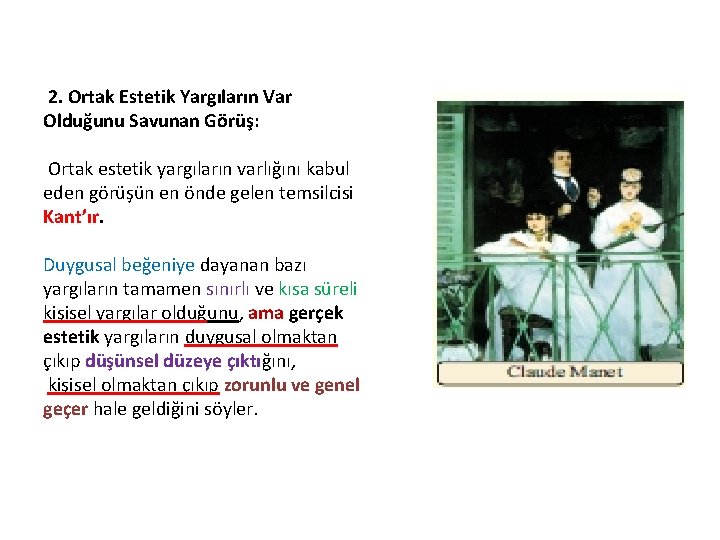 2. Ortak Estetik Yargıların Var Olduğunu Savunan Görüş:

Ortak estetik yargıların varlığını kabul eden görüşün en önde gelen temsilcisi Kant'ır.

Duygusal beğeniye dayanan bazı yargıların tamamen sınırlı ve kısa süreli kişisel yargılar olduğunu, ama gerçek estetik yargıların duygusal olmaktan çıkıp düşünsel düzeye çıktığını, kişisel olmaktan çıkıp zorunlu ve genel geçer hale geldiğini söyler.

Claude Manet